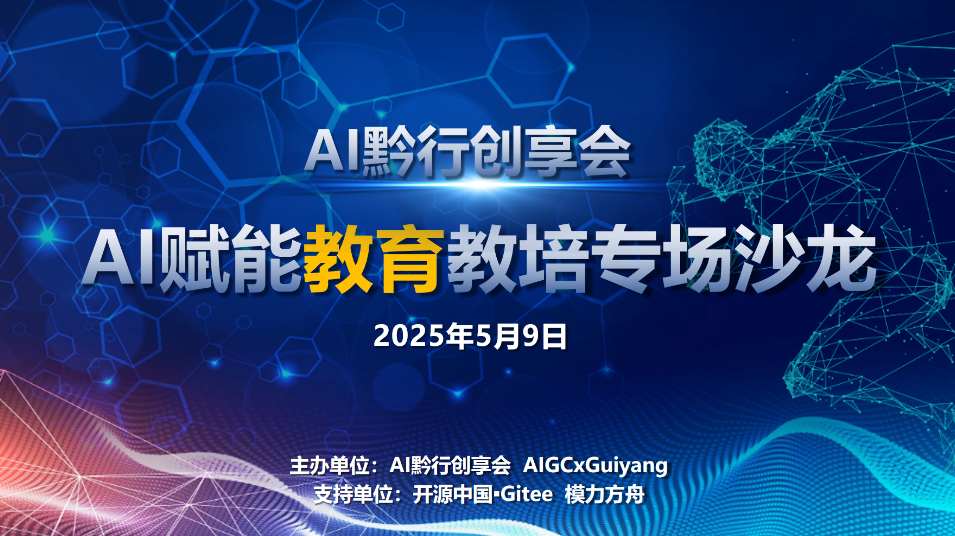 AI黔行创享会

AI赋能教育教培专场沙龙

2025年5月9日

主办单位：AI黔行创享会 AIGCxGuiyang
支持单位：开源中国·Gitee 模力方舟